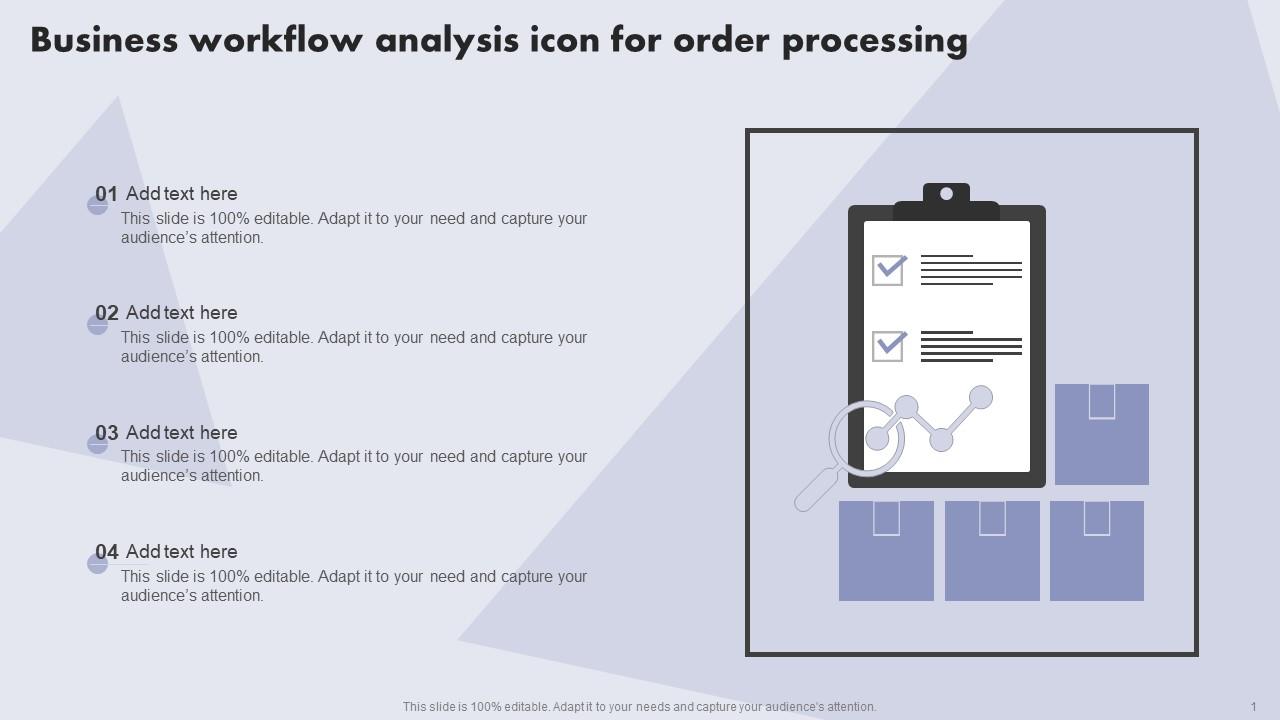 Business workflow analysis icon for order processing

01 Add text here
This slide is 100% editable. Adapt it to your need and capture your audience's attention.

02 Add text here
This slide is 100% editable. Adapt it to your need and capture your audience's attention.

03 Add text here
This slide is 100% editable. Adapt it to your need and capture your audience's attention.

04 Add text here
This slide is 100% editable. Adapt it to your need and capture your audience's attention.

This slide is 100% editable. Adapt it to your needs and capture your audience's attention.

1